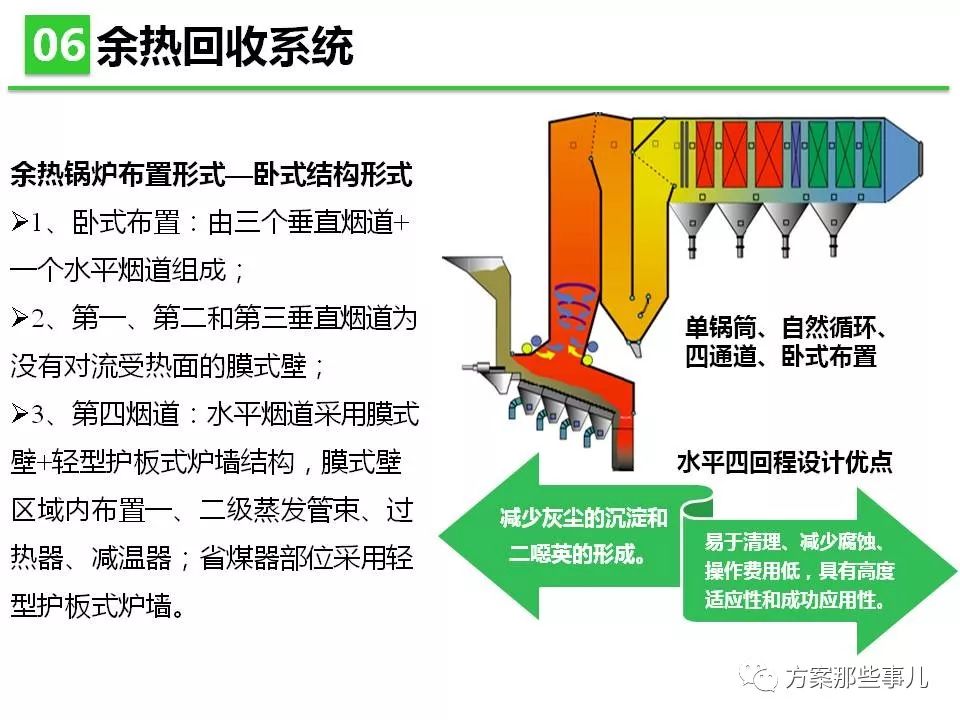 06 余热回收系统

余热锅炉布置形式—卧式结构形式

➢1、卧式布置：由三个垂直烟道+一个水平烟道组成；

➢2、第一、第二和第三垂直烟道为没有对流受热面的膜式壁；

➢3、第四烟道：水平烟道采用膜式壁+轻型护板式炉墙结构，膜式壁区域内布置一、二级蒸发管束、过热器、减温器；省煤器部位采用轻型护板式炉墙。

单锅筒、自然循环、四通道、卧式布置

水平四回程设计优点

减少灰尘的沉淀和二噁英的形成。

易于清理、减少腐蚀、操作费用低，具有高度适应性和成功应用性。

方案那些事儿